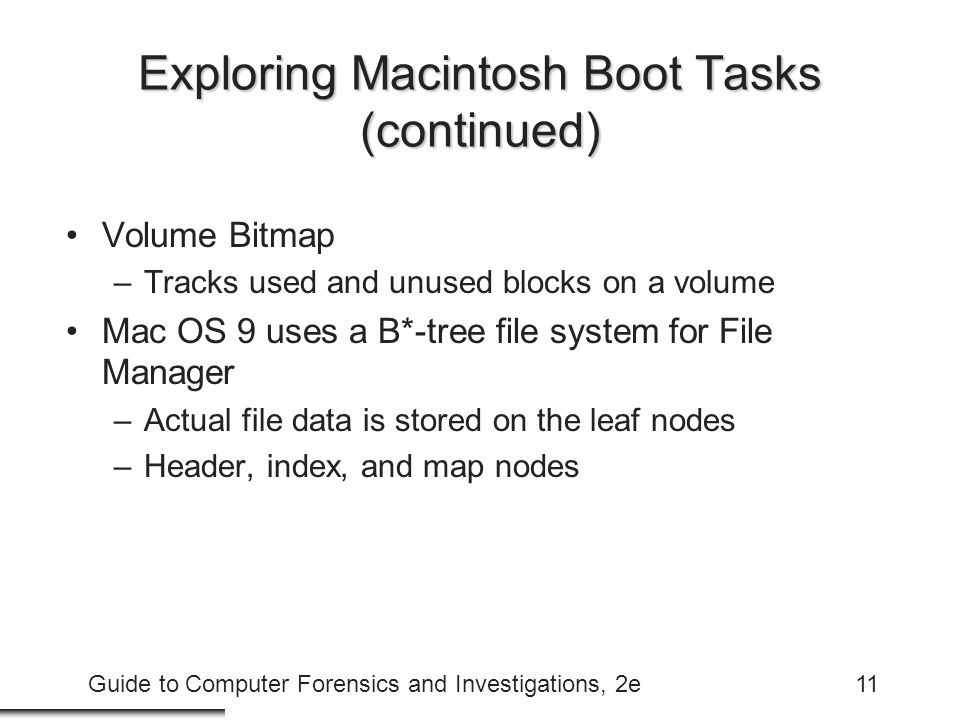 Exploring Macintosh Boot Tasks (continued)

• Volume Bitmap
– Tracks used and unused blocks on a volume

• Mac OS 9 uses a B*-tree file system for File Manager
– Actual file data is stored on the leaf nodes
– Header, index, and map nodes

Guide to Computer Forensics and Investigations, 2e

11